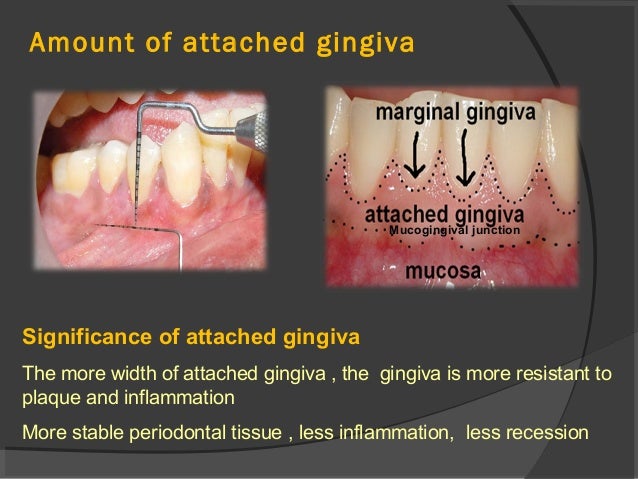 Amount of attached gingiva

marginal gingiva

attached gingiva

Mucogingival junction

mucosa

Significance of attached gingiva

The more width of attached gingiva , the gingiva is more resistant to plaque and inflammation

More stable periodontal tissue , less inflammation, less recession